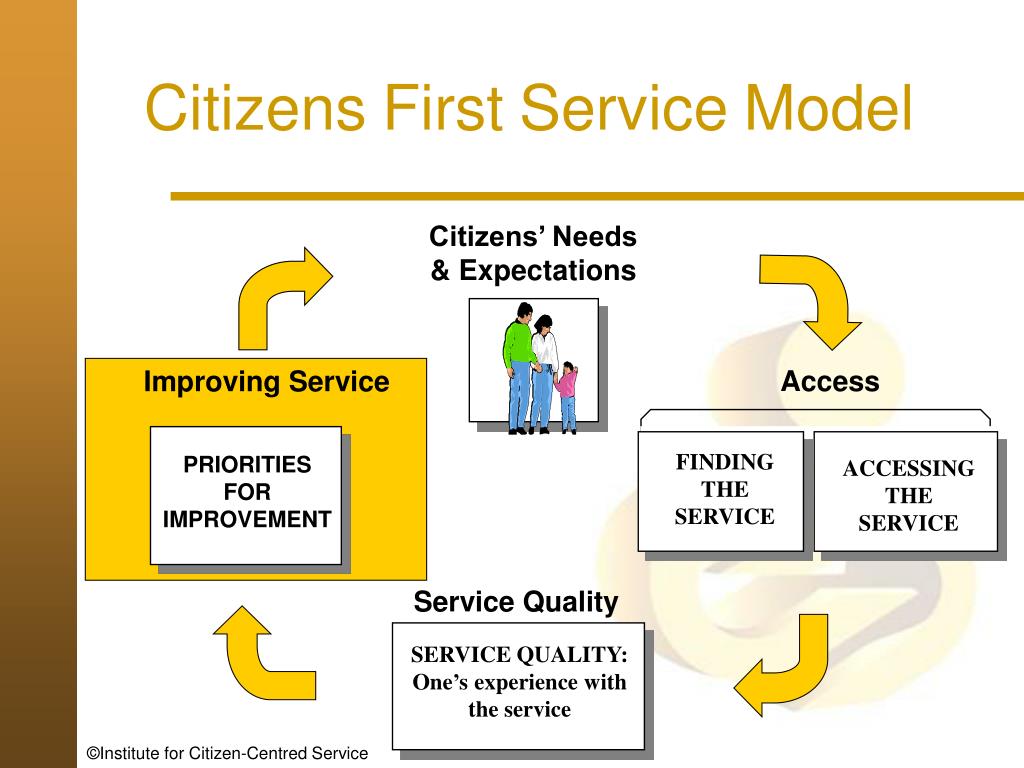 Citizens First Service Model

Citizens' Needs & Expectations

Improving Service

PRIORITIES FOR IMPROVEMENT

Access

FINDING THE SERVICE

ACCESSING THE SERVICE

Service Quality

SERVICE QUALITY: One's experience with the service

©Institute for Citizen-Centred Service